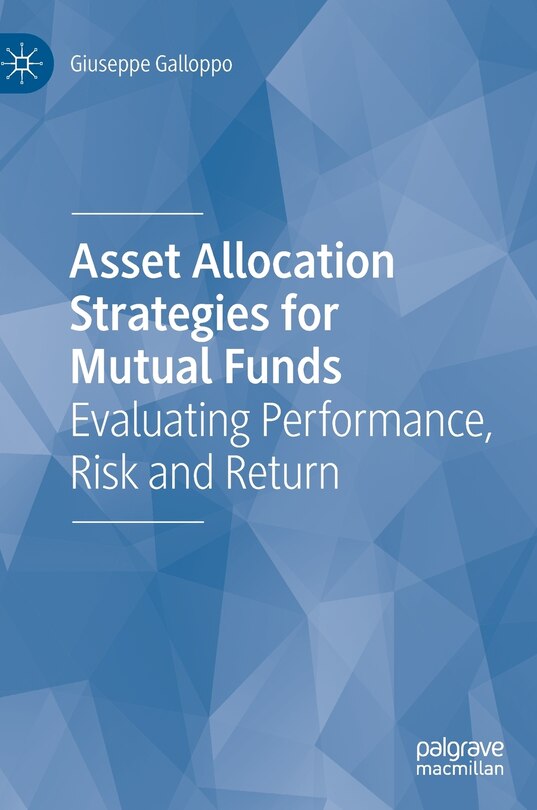 Giuseppe Galloppo

Asset Allocation Strategies for Mutual Funds
Evaluating Performance, Risk and Return

palgrave
macmillan